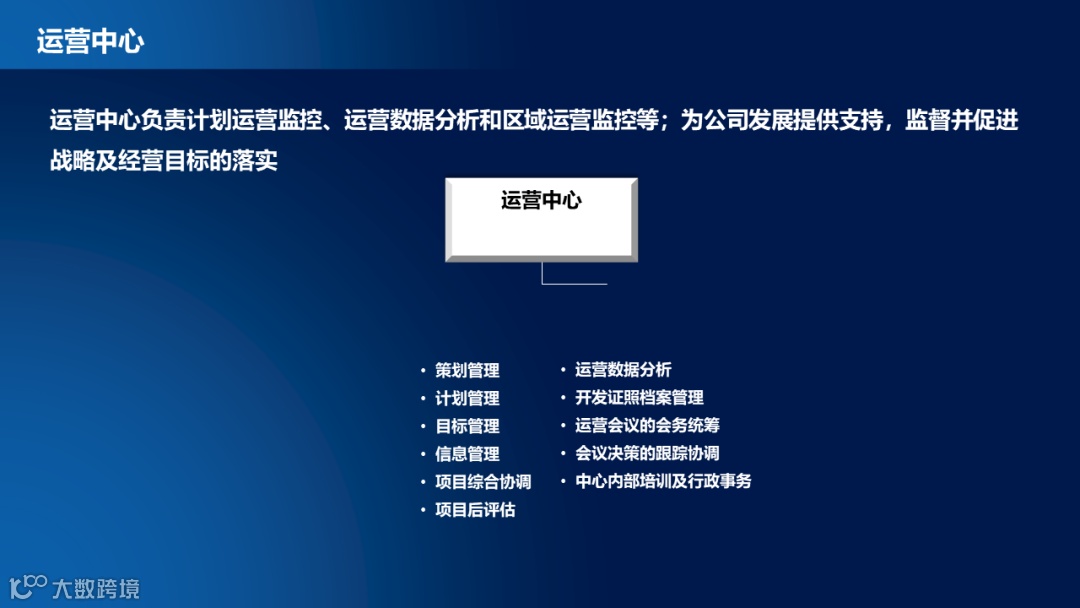 运营中心

运营中心负责计划运营监控、运营数据分析和区域运营监控等；为公司发展提供支持，监督并促进战略及经营目标的落实

运营中心

• 策划管理
• 计划管理
• 目标管理
• 信息管理
• 项目综合协调
• 项目后评估

• 运营数据分析
• 开发证照档案管理
• 运营会议的会务统筹
• 会议决策的跟踪协调
• 中心内部培训及行政事务

大数跨境